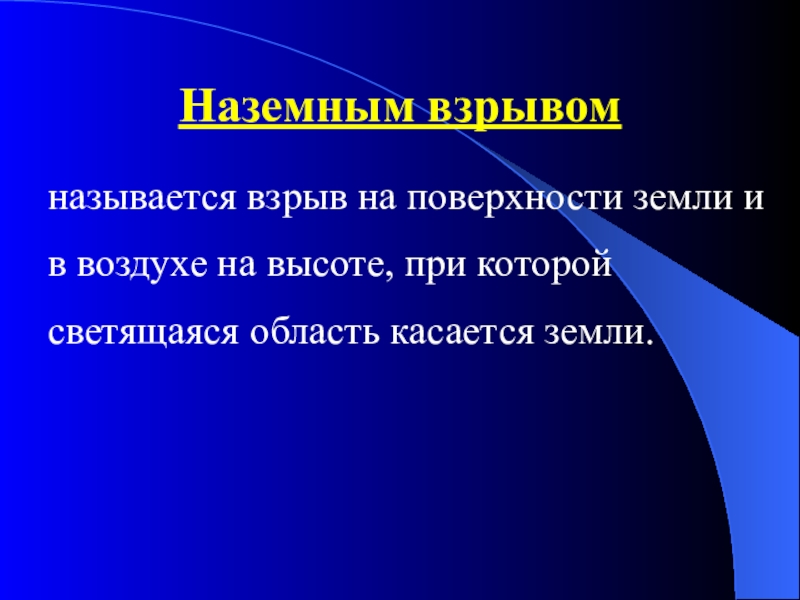 Наземным взрывом

называется взрыв на поверхности земли и в воздухе на высоте, при которой светящаяся область касается земли.